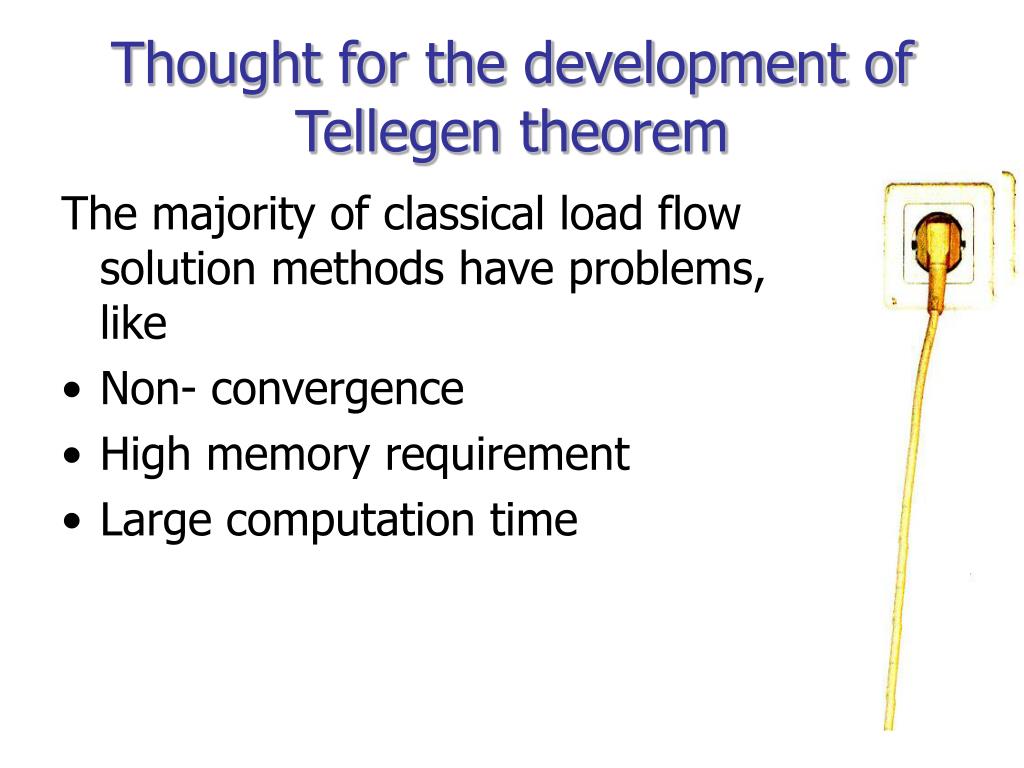 Thought for the development of Tellegen theorem

The majority of classical load flow solution methods have problems, like

• Non- convergence
• High memory requirement
• Large computation time